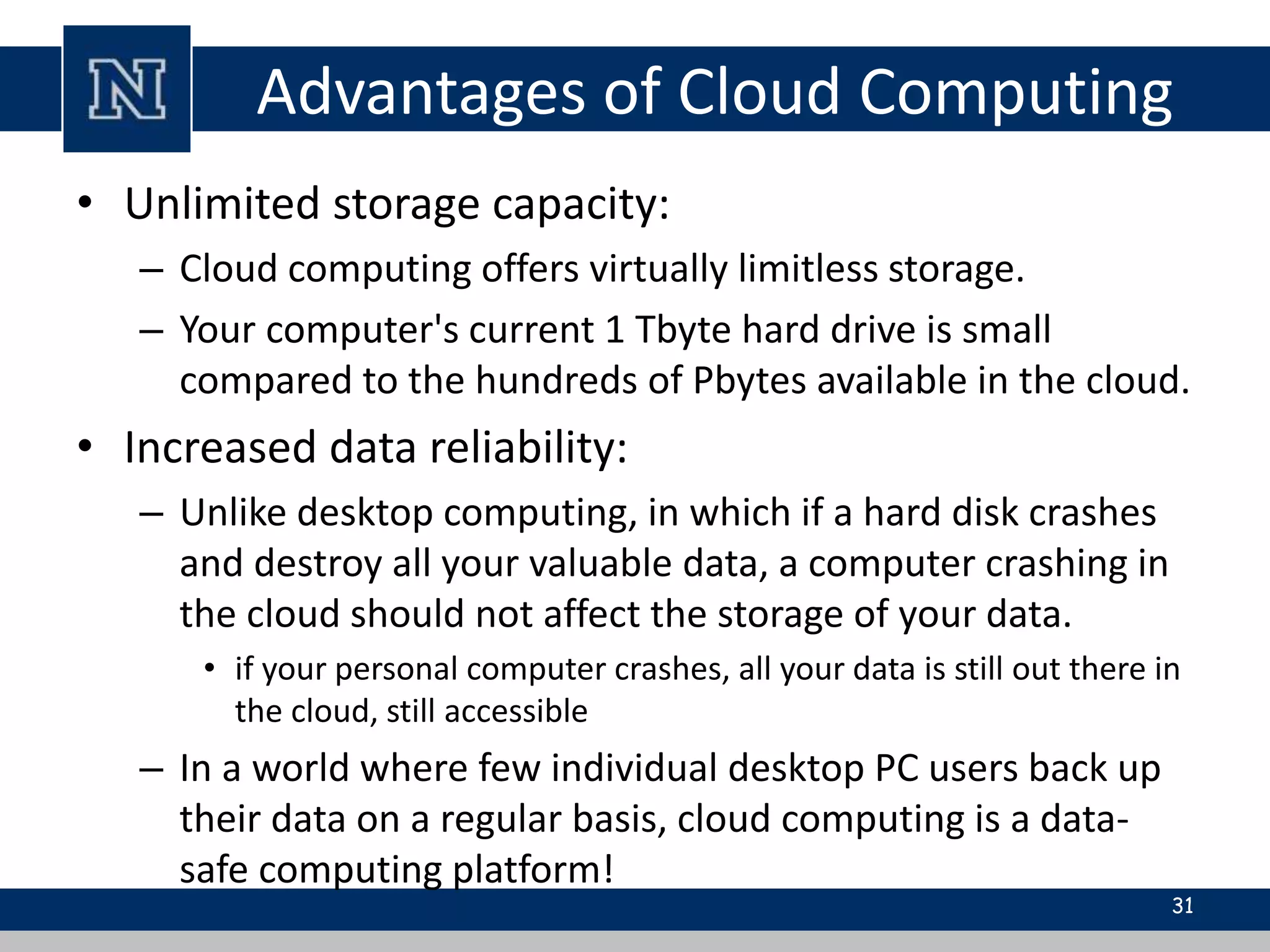 N

Advantages of Cloud Computing

• Unlimited storage capacity:
– Cloud computing offers virtually limitless storage.
– Your computer's current 1 Tbyte hard drive is small compared to the hundreds of Pbytes available in the cloud.

• Increased data reliability:
– Unlike desktop computing, in which if a hard disk crashes and destroy all your valuable data, a computer crashing in the cloud should not affect the storage of your data.
• if your personal computer crashes, all your data is still out there in the cloud, still accessible
– In a world where few individual desktop PC users back up their data on a regular basis, cloud computing is a data-safe computing platform!

31